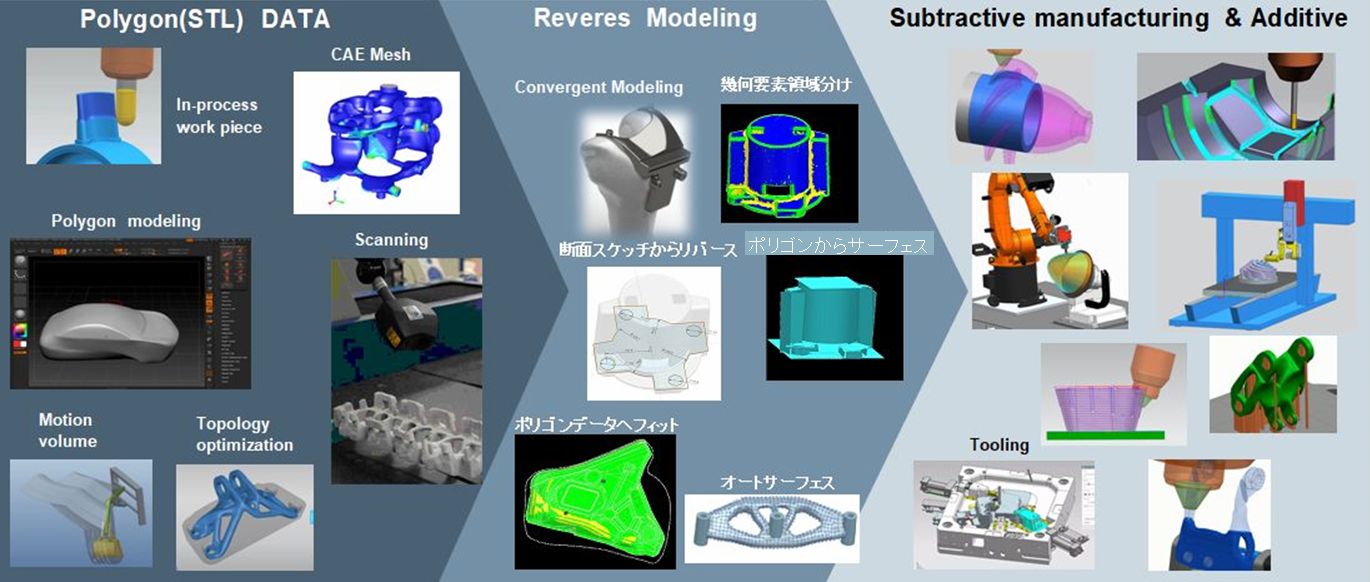 Polygon(STL) DATA

In-process work piece

CAE Mesh

Polygon modeling

Scanning

Motion volume

Topology optimization

Reveres Modeling

Convergent Modeling

幾何要素領域分け

断面スケッチからリバース

ポリゴンからサーフェス

ポリゴンデータへフィット

オートサーフェス

Subtractive manufacturing & Additive

Tooling